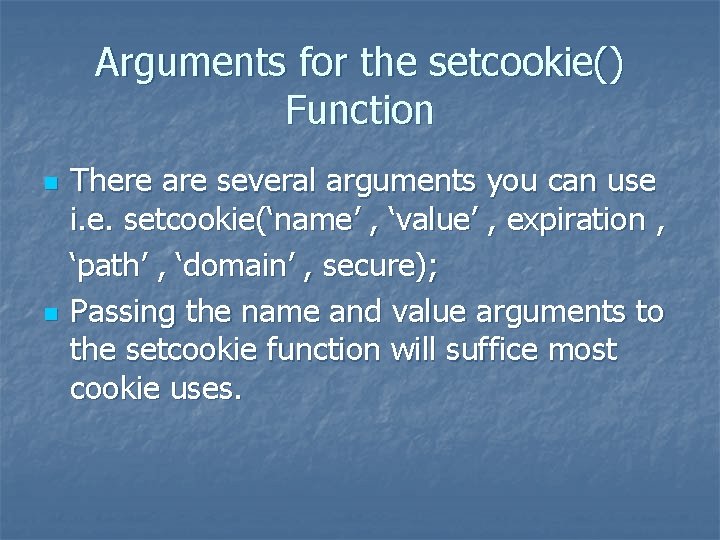 Arguments for the setcookie() Function

There are several arguments you can use i.e. setcookie(‘name’ , ‘value’ , expiration , ‘path’ , ‘domain’ , secure);

Passing the name and value arguments to the setcookie function will suffice most cookie uses.